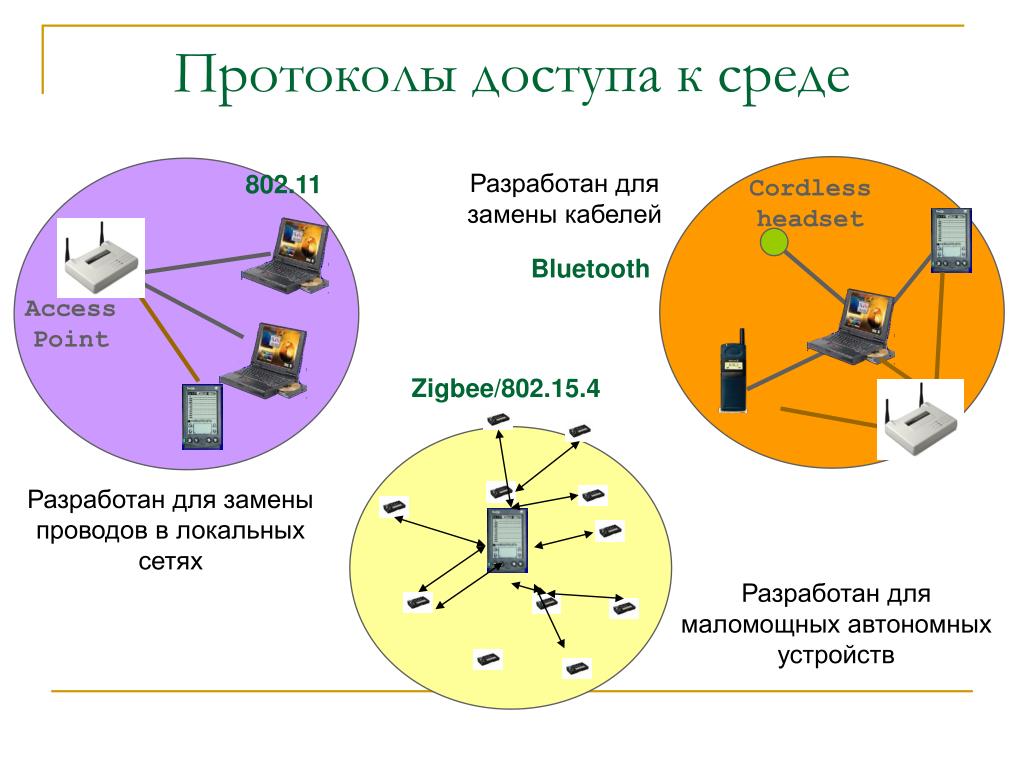 Протоколы доступа к среде

802.11

Access Point

Разработан для замены проводов в локальных сетях

Разработан для замены кабелей

Bluetooth

Cordless headset

Zigbee/802.15.4

Разработан для маломощных автономных устройств